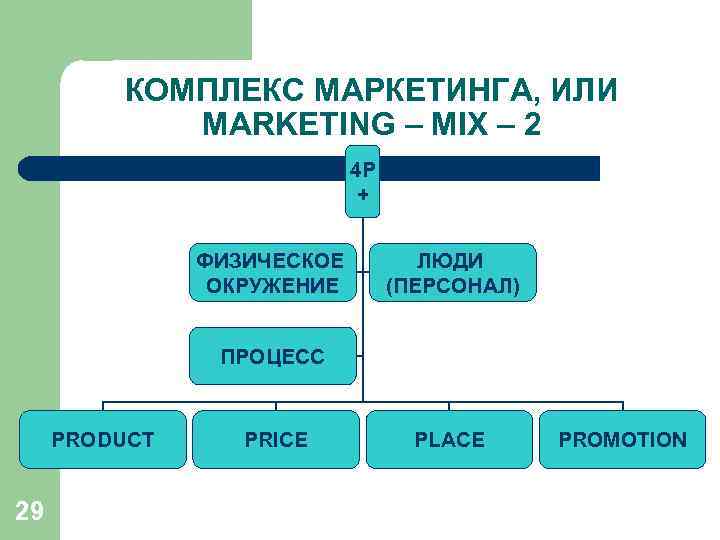 КОМПЛЕКС МАРКЕТИНГА, ИЛИ MARKETING – MIX – 2

4P
+

ФИЗИЧЕСКОЕ ОКРУЖЕНИЕ

ЛЮДИ (ПЕРСОНАЛ)

ПРОЦЕСС

PRODUCT

PRICE

PLACE

PROMOTION

29